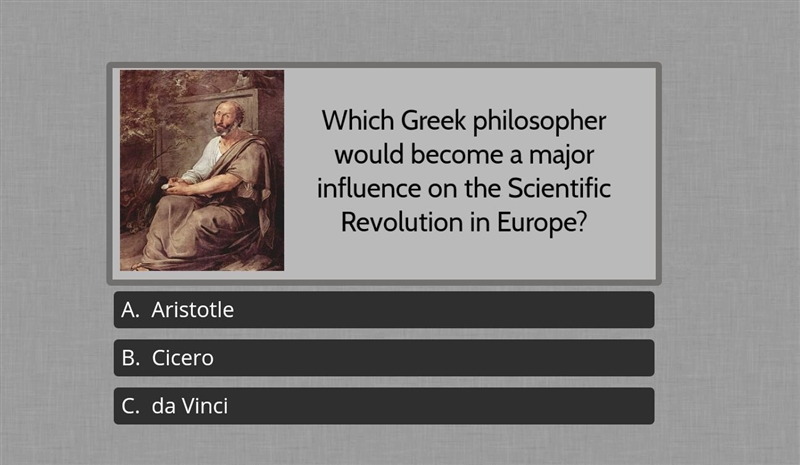 Which Greek philosopher would become a major influence on the Scientific Revolution in Europe?

A. Aristotle

B. Cicero

C. da Vinci